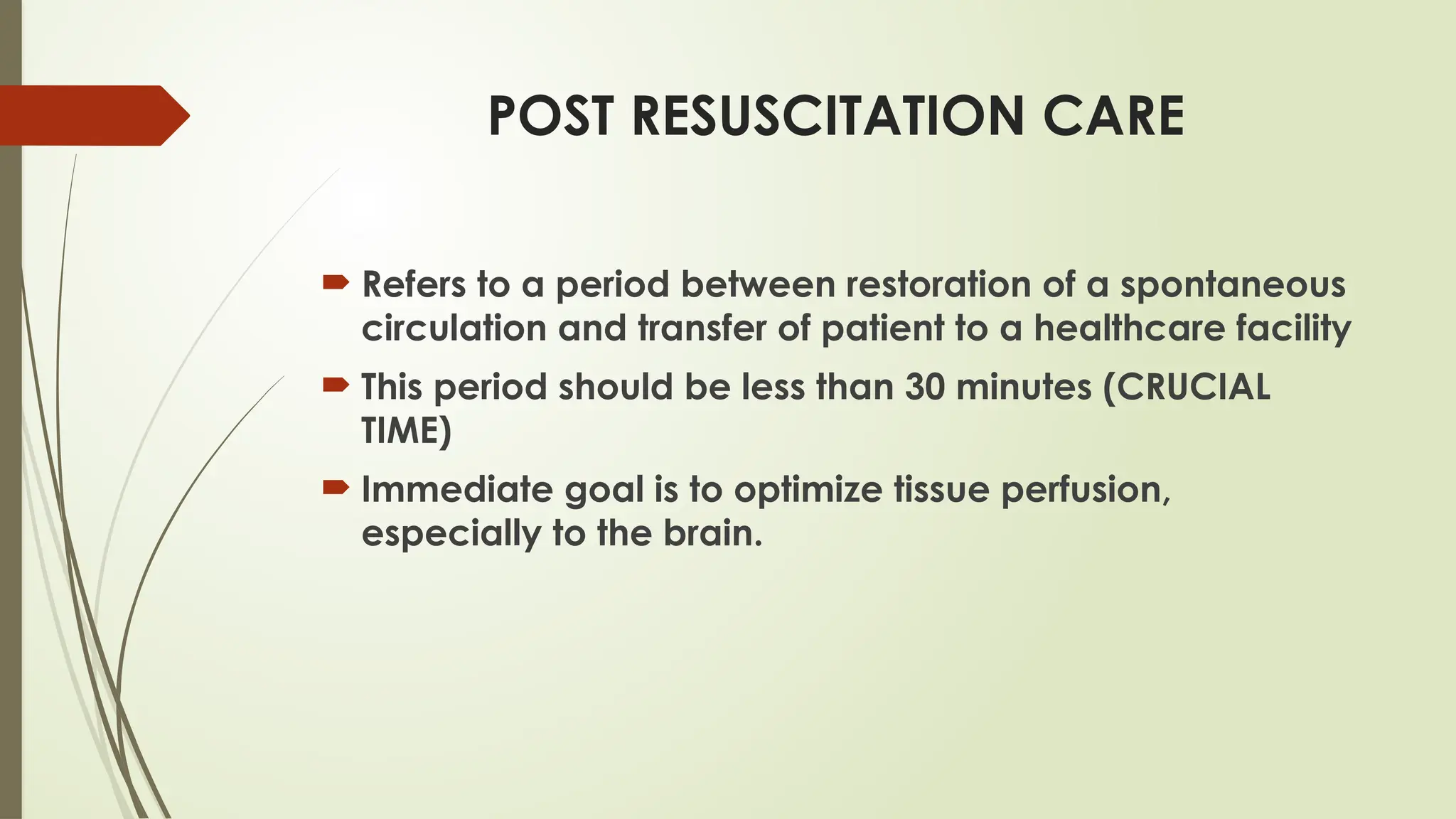 POST RESUSCITATION CARE

Refers to a period between restoration of a spontaneous circulation and transfer of patient to a healthcare facility

This period should be less than 30 minutes (CRUCIAL TIME)

Immediate goal is to optimize tissue perfusion, especially to the brain.